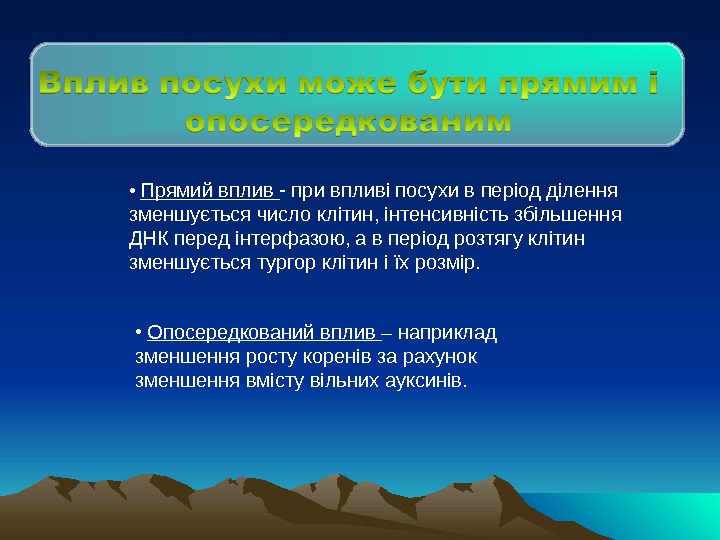 Вплив посухи може бути прямим і опосередкованим

• Прямий вплив - при впливі посухи в період ділення зменшується число клітин, інтенсивність збільшення ДНК перед інтерфазою, а в період розтягу клітин зменшується тургор клітин і їх розмір.

• Опосередкований вплив – наприклад зменшення росту коренів за рахунок зменшення вмісту вільних ауксинів.